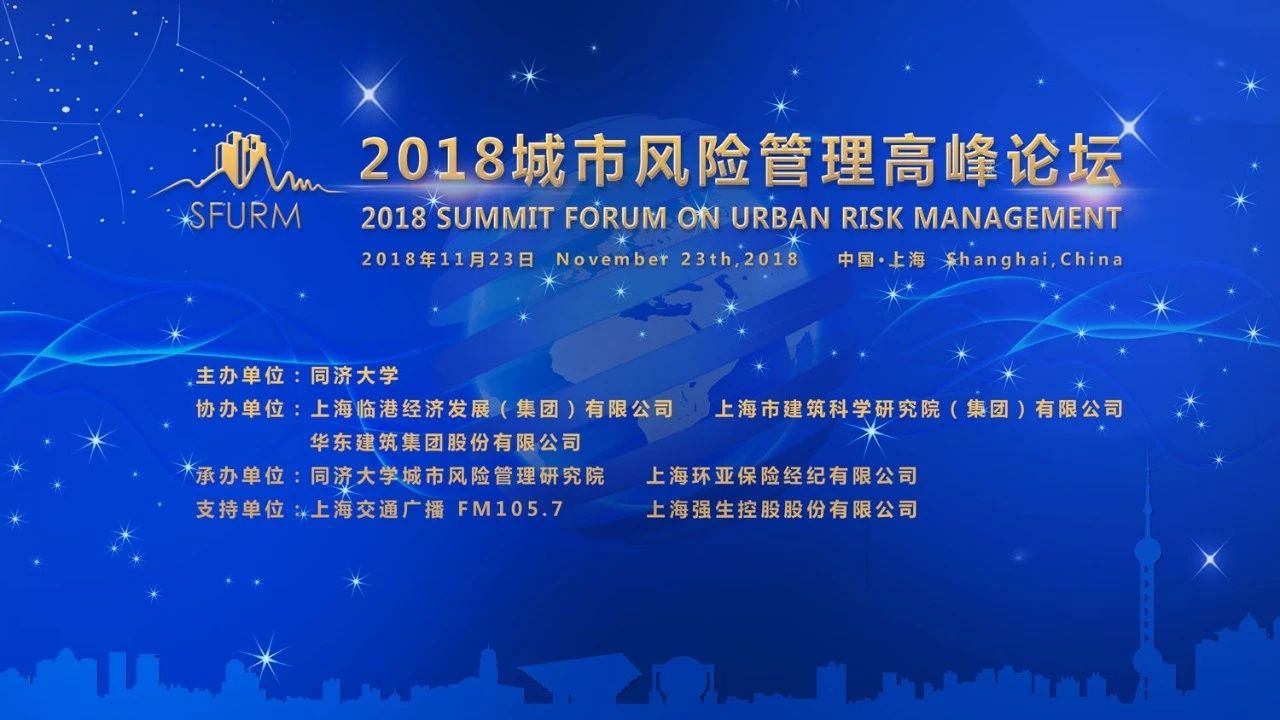 SFURM

2018城市风险管理高峰论坛

2018 SUMMIT FORUM ON URBAN RISK MANAGEMENT

2018年11月23日 November 23th,2018 中国·上海 Shanghai,China

主办单位：同济大学

协办单位：上海临港经济发展（集团）有限公司 上海市建筑科学研究院（集团）有限公司

华东建筑集团股份有限公司

承办单位：同济大学城市风险管理研究院 上海环亚保险经纪有限公司

支持单位：上海交通广播 FM105.7 上海强生控股股份有限公司